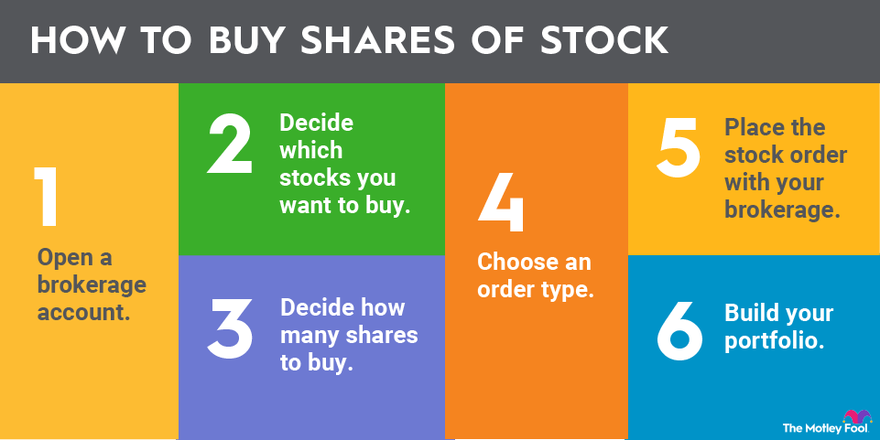 HOW TO BUY SHARES OF STOCK

1

Open a brokerage account.

2

Decide which stocks you want to buy.

3

Decide how many shares to buy.

4

Choose an order type.

5

Place the stock order with your brokerage.

6

Build your portfolio.

The Motley Fool